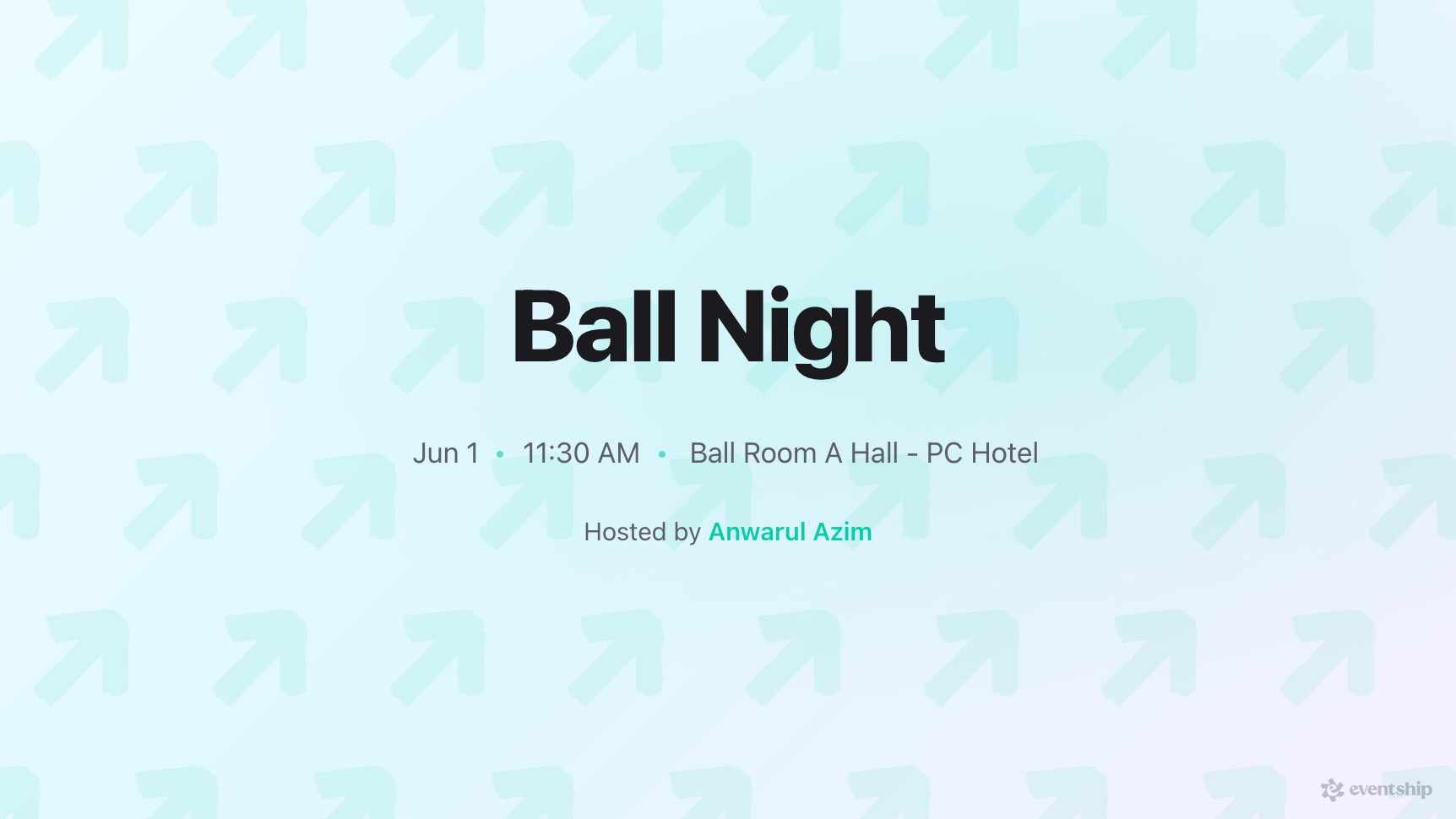 Ball Night

Jun 1 • 11:30 AM • Ball Room A Hall - PC Hotel

Hosted by Anwarul Azim

eventship